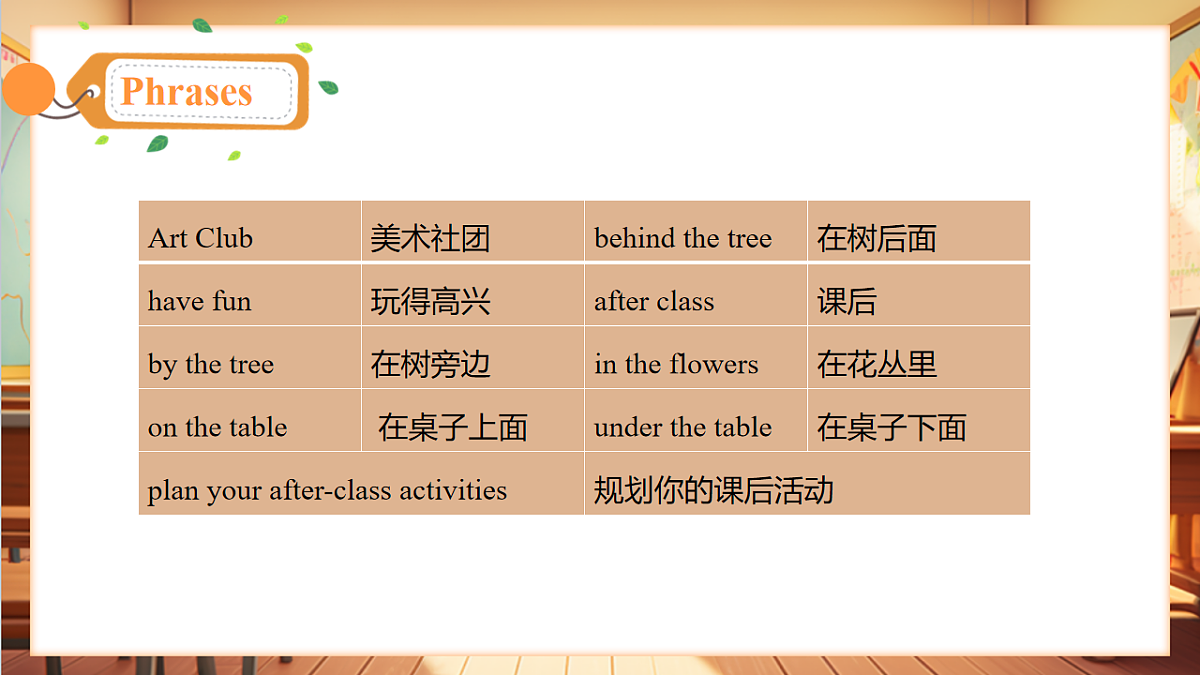 Phrases

| Art Club | 美术社团 | behind the tree | 在树后面 |
|---|---|---|---|
| have fun | 玩得高兴 | after class | 课后 |
| by the tree | 在树旁边 | in the flowers | 在花丛里 |
| on the table | 在桌子上面 | under the table | 在桌子下面 |
| plan your after-class activities | | 规划你的课后活动 | |